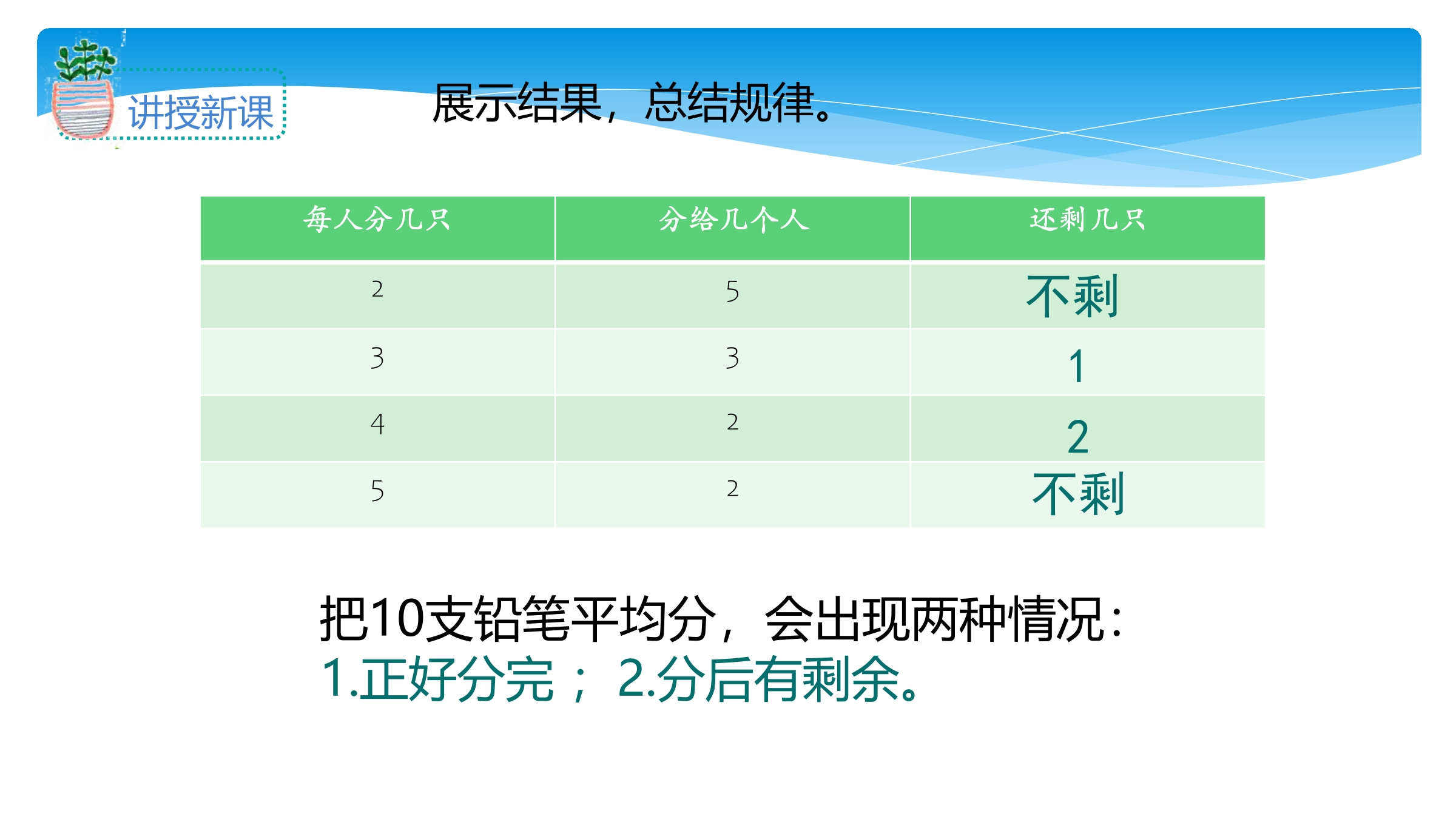 讲授新课

展示结果，总结规律。

| 每人分几只 | 分给几个人 | 还剩几只 |
|---|---|---|
| 2 | 5 | 不剩 |
| 3 | 3 | 1 |
| 4 | 2 | 2 |
| 5 | 2 | 不剩 |

把10支铅笔平均分，会出现两种情况：
1.正好分完； 2.分后有剩余。